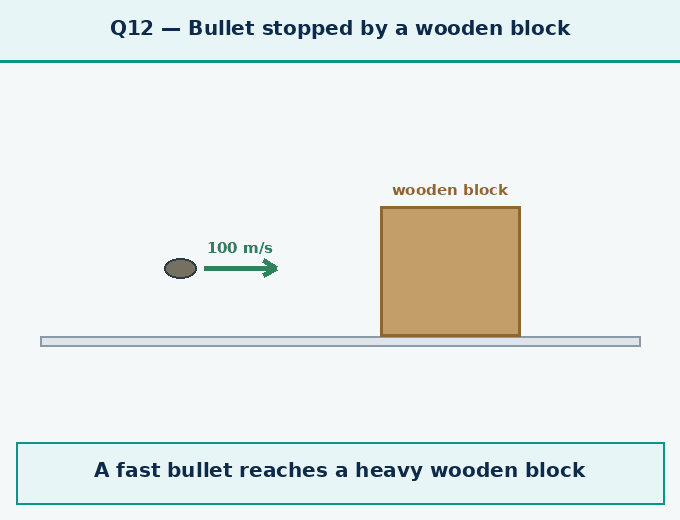 Q12 — Bullet stopped by a wooden block

wooden block

100 m/s

A fast bullet reaches a heavy wooden block